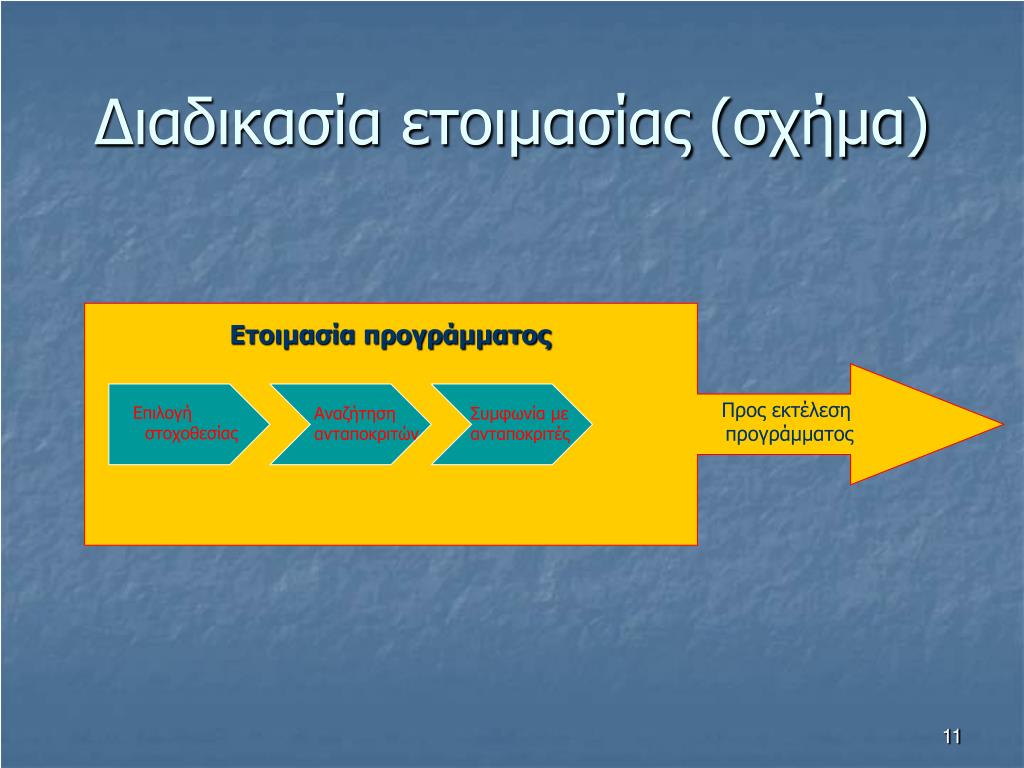 Διαδικασία ετοιμασίας (σχήμα)

Ετοιμασία προγράμματος

Επιλογή στοχοθεσίας

Αναζήτηση ανταποκριτών

Συμφωνία με ανταποκριτές

Προς εκτέλεση προγράμματος

11